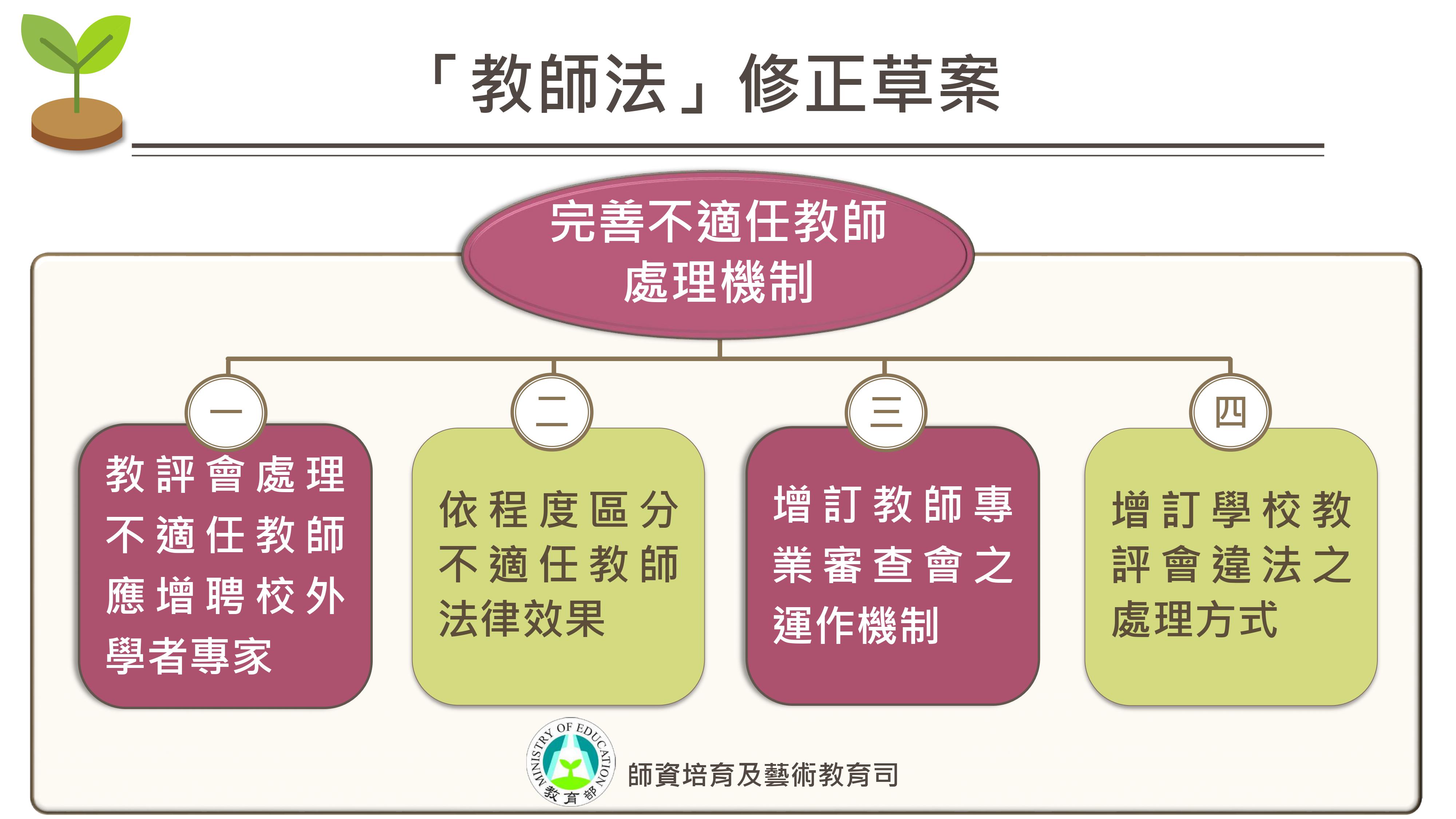 「教師法」修正草案

完善不適任教師處理機制

一

教評會處理不適任教師應增聘校外學者專家

二

依程度區分不適任教師法律效果

三

增訂教師專業審查會之運作機制

四

增訂學校教評會違法之處理方式

MINISTRY OF EDUCATION 教育部

師資培育及藝術教育司